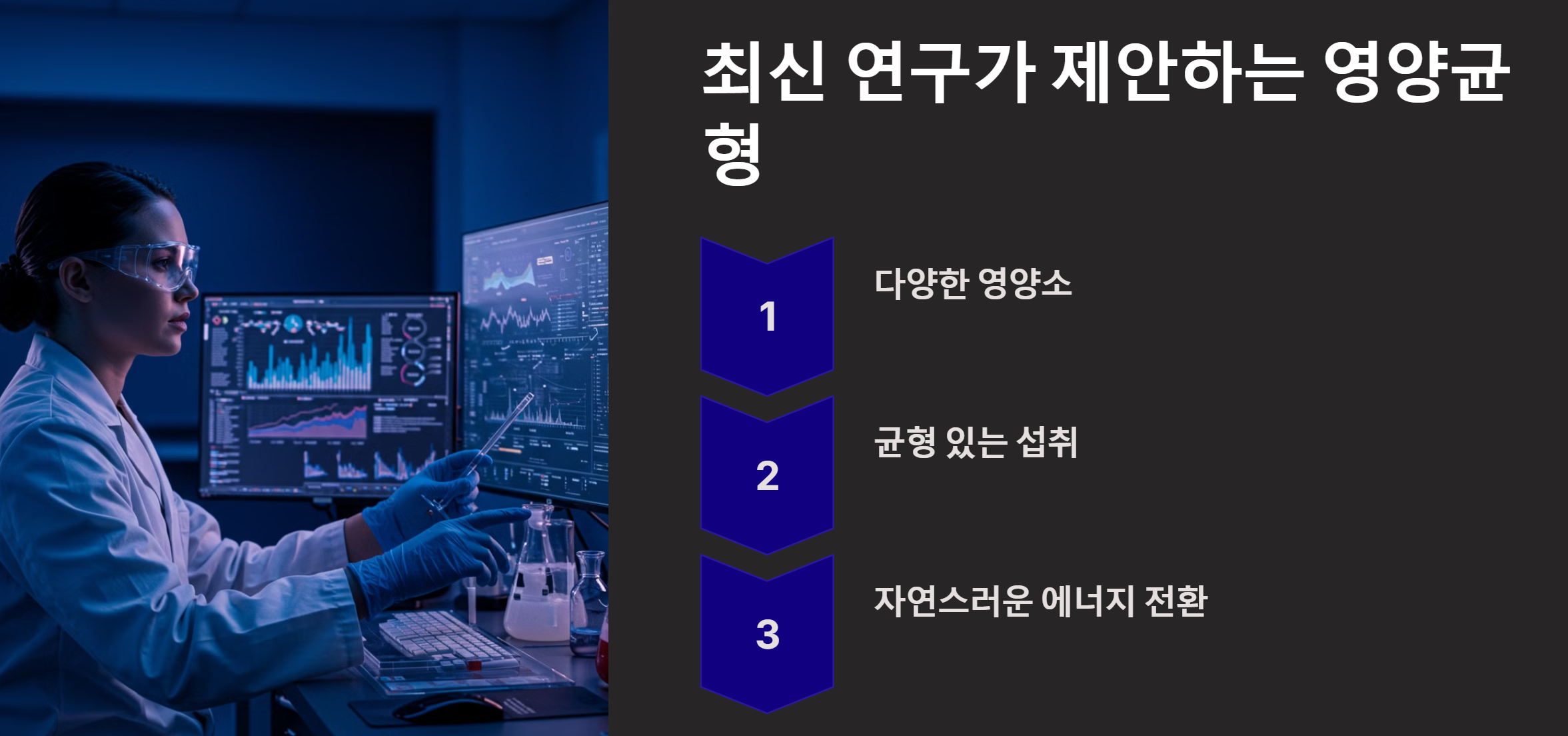 최신 연구가 제안하는 영양균형

1

다양한 영양소

2

균형 있는 섭취

3

자연스러운 에너지 전환